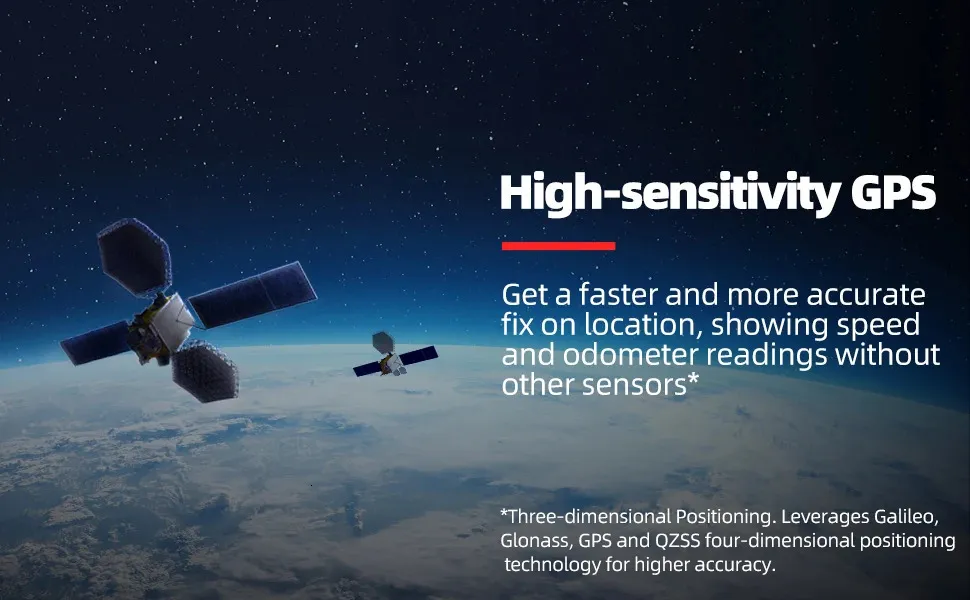 High-sensitivity GPS

Get a faster and more accurate fix on location, showing speed and odometer readings without other sensors*

*Three-dimensional Positioning. Leverages Galileo, Glonass, GPS and QZSS four-dimensional positioning technology for higher accuracy.